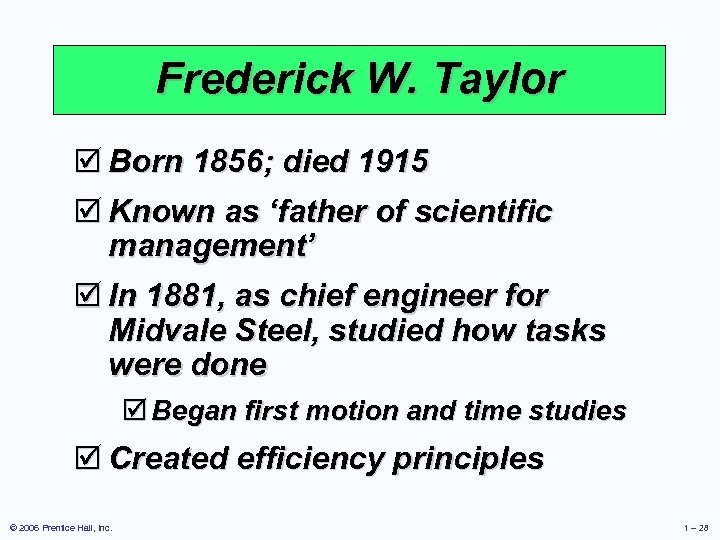 Frederick W. Taylor

☑ Born 1856; died 1915

☑ Known as ‘father of scientific management’

☑ In 1881, as chief engineer for Midvale Steel, studied how tasks were done

☑ Began first motion and time studies

☑ Created efficiency principles

© 2006 Prentice Hall, Inc.

1 – 28